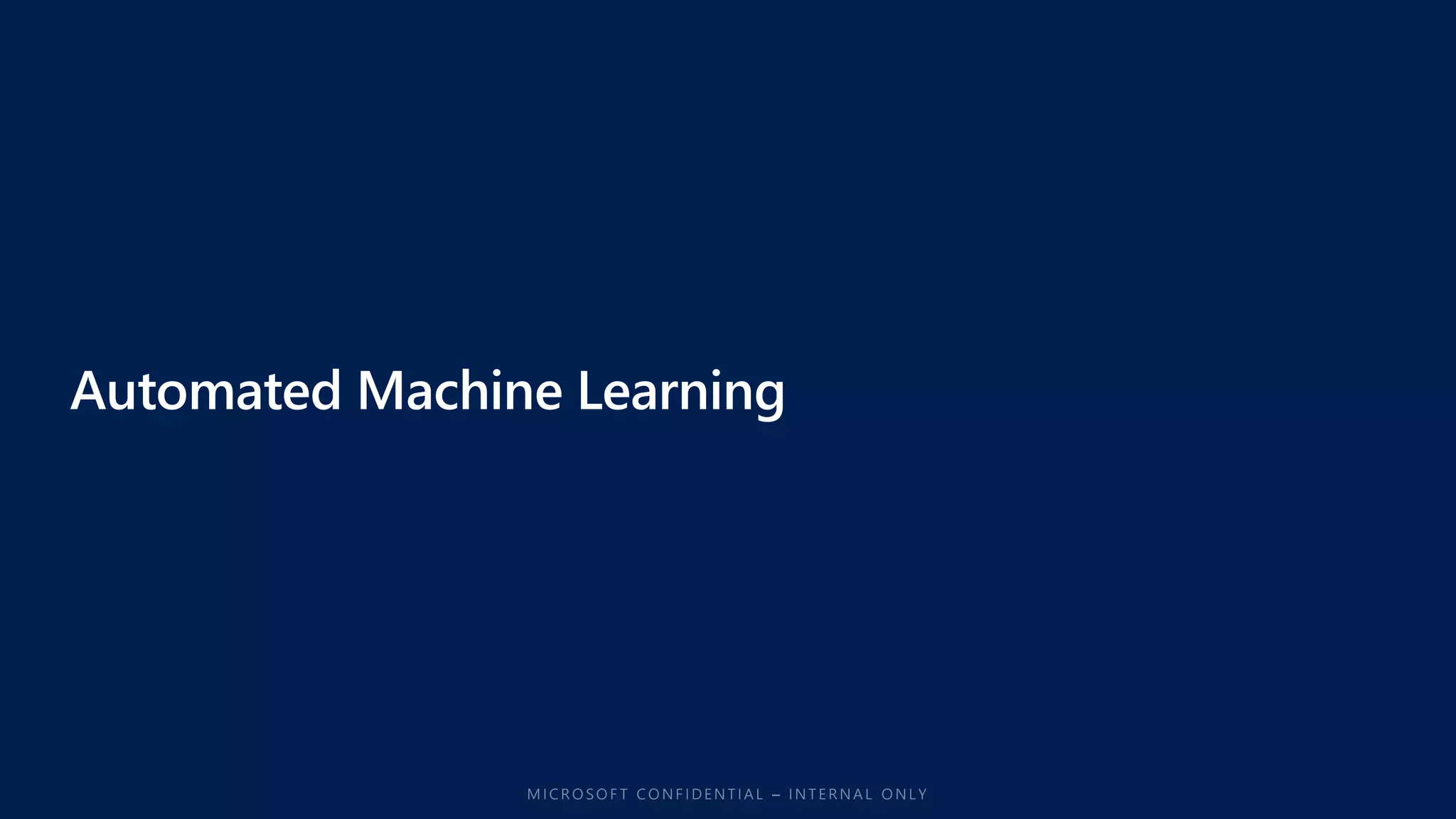 Automated Machine Learning

MICROSOFT CONFIDENTIAL – INTERNAL ONLY